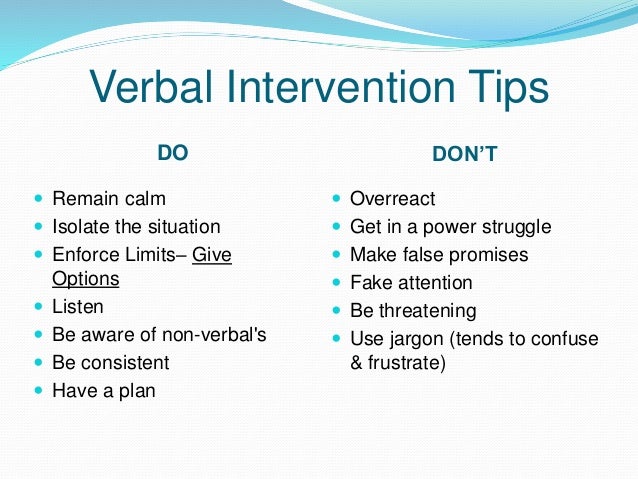 Verbal Intervention Tips

DO

- Remain calm
- Isolate the situation
- Enforce Limits– Give Options
- Listen
- Be aware of non-verbal's
- Be consistent
- Have a plan

DON'T

- Overreact
- Get in a power struggle
- Make false promises
- Fake attention
- Be threatening
- Use jargon (tends to confuse & frustrate)